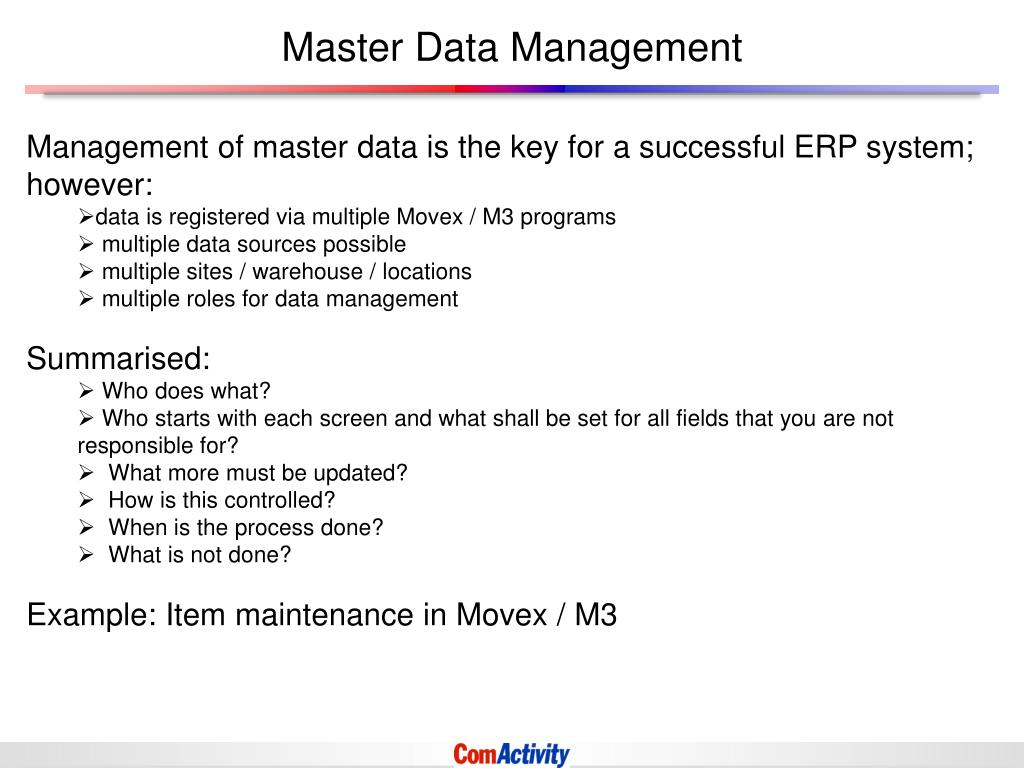 Master Data Management

Management of master data is the key for a successful ERP system; however:

➢data is registered via multiple Movex / M3 programs
➢ multiple data sources possible
➢ multiple sites / warehouse / locations
➢ multiple roles for data management

Summarised:

➢ Who does what?
➢ Who starts with each screen and what shall be set for all fields that you are not responsible for?
➢ What more must be updated?
➢ How is this controlled?
➢ When is the process done?
➢ What is not done?

Example: Item maintenance in Movex / M3

ComActivity